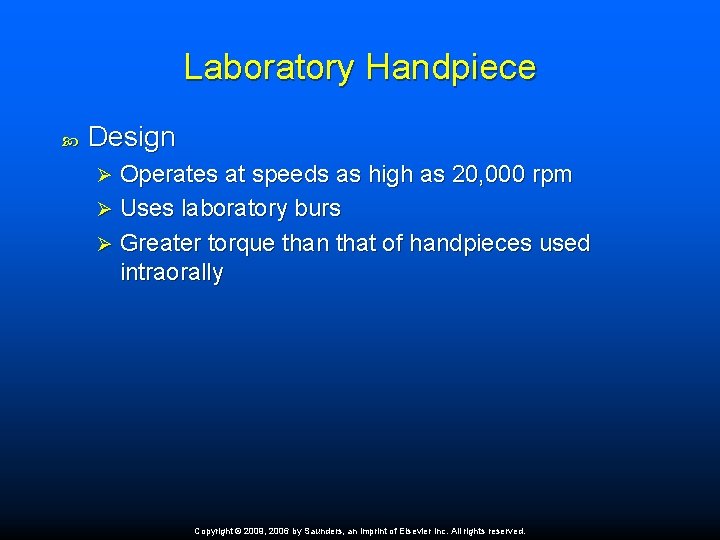 Laboratory Handpiece

Design

Operates at speeds as high as 20,000 rpm

Uses laboratory burs

Greater torque than that of handpieces used intraorally

Copyright © 2009, 2006 by Saunders, an imprint of Elsevier Inc. All rights reserved.